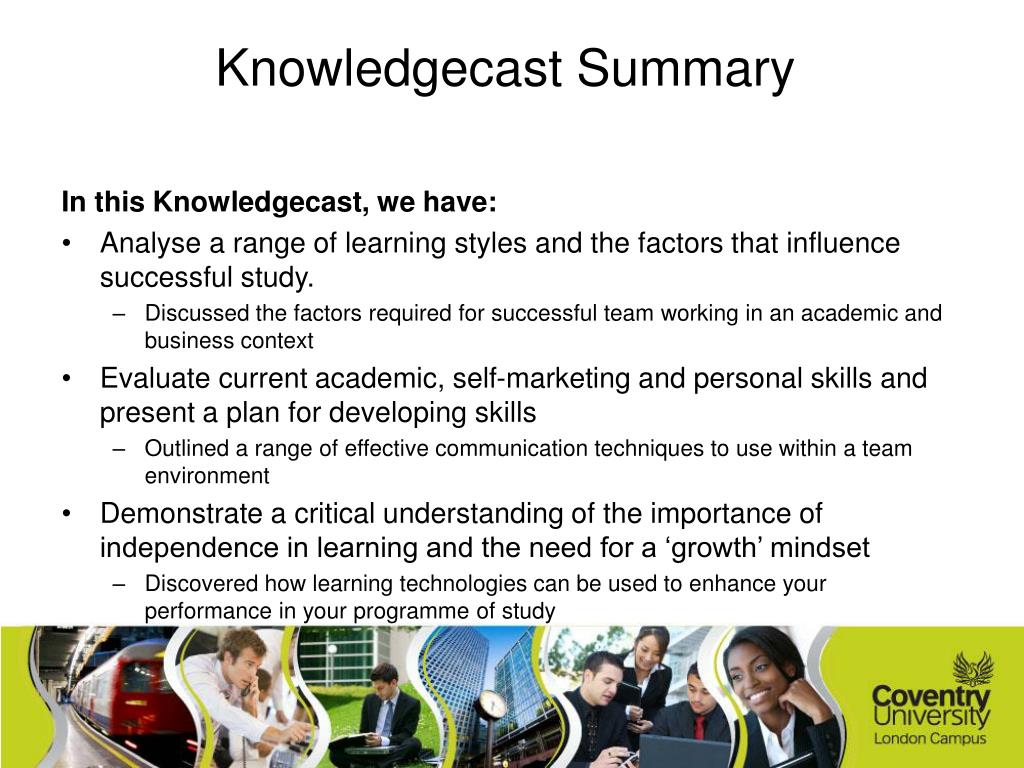 Knowledgecast Summary

In this Knowledgecast, we have:

• Analyse a range of learning styles and the factors that influence successful study.
– Discussed the factors required for successful team working in an academic and business context

• Evaluate current academic, self-marketing and personal skills and present a plan for developing skills
– Outlined a range of effective communication techniques to use within a team environment

• Demonstrate a critical understanding of the importance of independence in learning and the need for a ‘growth’ mindset
– Discovered how learning technologies can be used to enhance your performance in your programme of study

Coventry University
London Campus